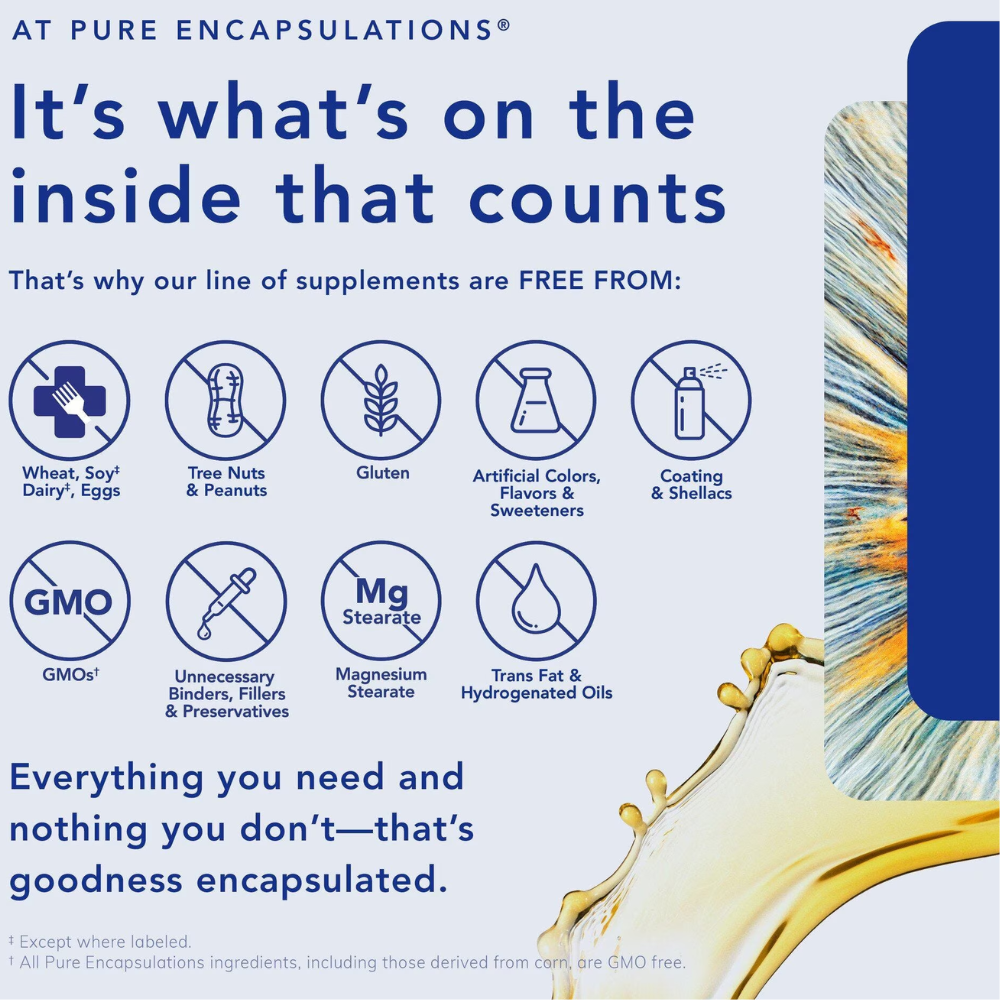 AT PURE ENCAPSULATIONS®

It's what's on the inside that counts

That's why our line of supplements are FREE FROM:

Wheat, Soy‡ Dairy‡, Eggs

Tree Nuts & Peanuts

Gluten

Artificial Colors, Flavors & Sweeteners

Coating & Shellacs

GMO

GMOs†

Unnecessary Binders, Fillers & Preservatives

Mg Stearate

Magnesium Stearate

Trans Fat & Hydrogenated Oils

Everything you need and nothing you don't—that's goodness encapsulated.

‡ Except where labeled.
† All Pure Encapsulations ingredients, including those derived from corn, are GMO free.